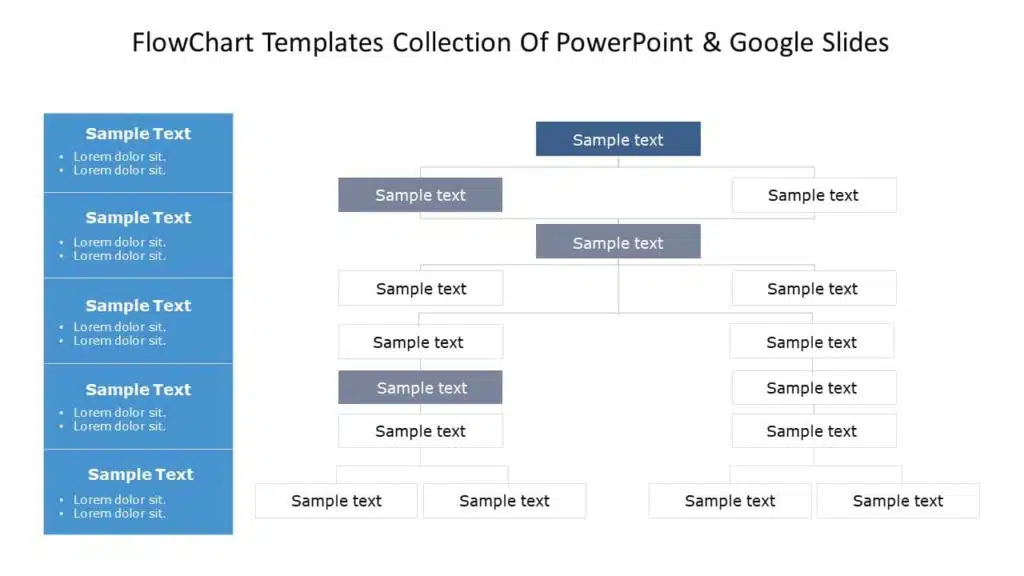 FlowChart Templates Collection Of PowerPoint & Google Slides

Sample Text
• Lorem dolor sit.
• Lorem dolor sit.

Sample Text
• Lorem dolor sit.
• Lorem dolor sit.

Sample Text
• Lorem dolor sit.
• Lorem dolor sit.

Sample Text
• Lorem dolor sit.
• Lorem dolor sit.

Sample Text
• Lorem dolor sit.
• Lorem dolor sit.

Sample text

Sample text

Sample text

Sample text

Sample text

Sample text

Sample text

Sample text

Sample text

Sample text

Sample text

Sample text

Sample text

Sample text

Sample text

Sample text